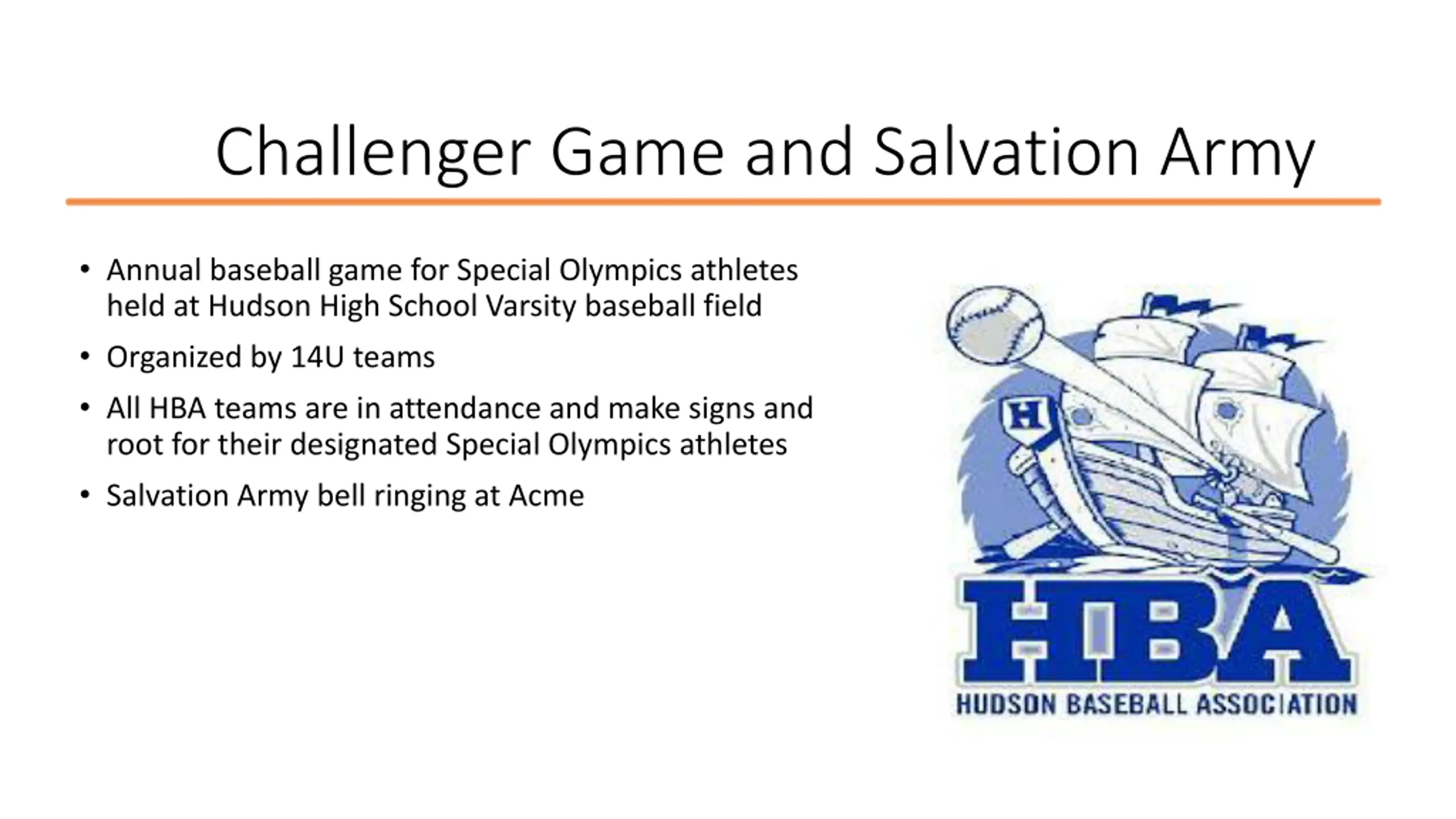 Challenger Game and Salvation Army

• Annual baseball game for Special Olympics athletes held at Hudson High School Varsity baseball field
• Organized by 14U teams
• All HBA teams are in attendance and make signs and root for their designated Special Olympics athletes
• Salvation Army bell ringing at Acme

H

HBA
HUDSON BASEBALL ASSOCIATION